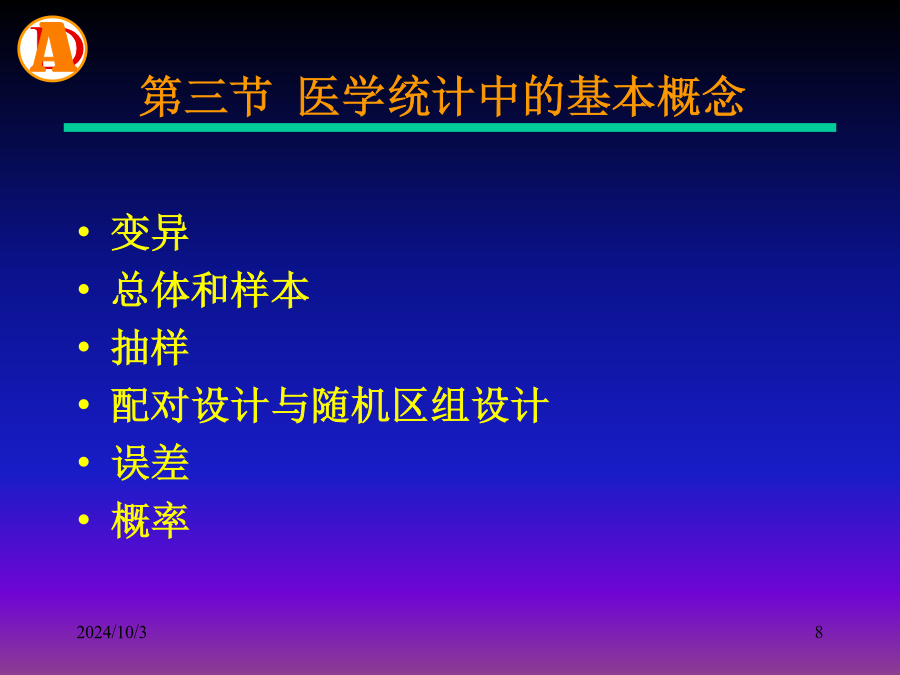 A

第三节 医学统计中的基本概念

• 变异
• 总体和样本
• 抽样
• 配对设计与随机区组设计
• 误差
• 概率

2024/10/3

8